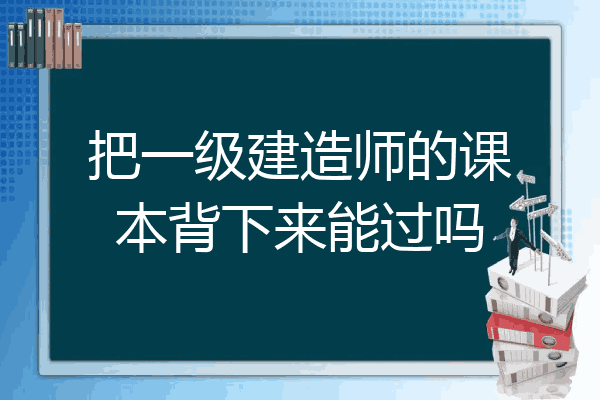 把一级建造师的课本背下来能过吗